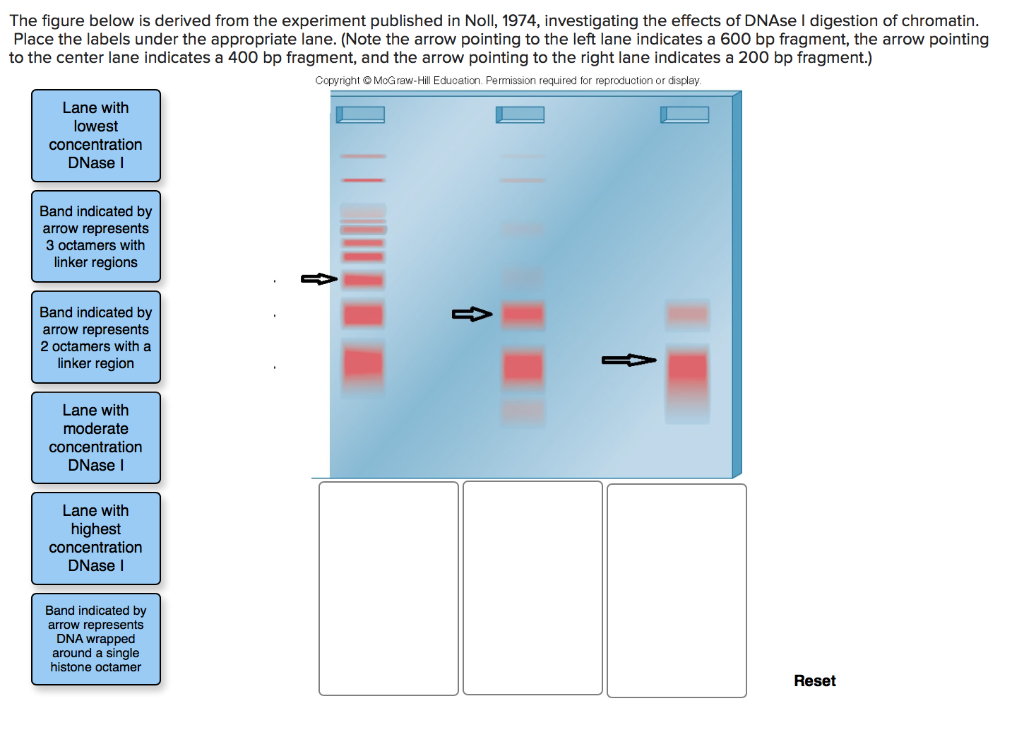 The figure below is derived from the experiment published in Noll, 1974, investigating the effects of DNAse I digestion of chromatin. Place the labels under the appropriate lane. (Note the arrow pointing to the left lane indicates a 600 bp fragment, the arrow pointing to the center lane indicates a 400 bp fragment, and the arrow pointing to the right lane indicates a 200 bp fragment.)

Copyright © McGraw-Hill Education. Permission required for reproduction or display.

Lane with lowest concentration DNase I

Band indicated by arrow represents 3 octamers with linker regions

Band indicated by arrow represents 2 octamers with a linker region

Lane with moderate concentration DNase I

Lane with highest concentration DNase I

Band indicated by arrow represents DNA wrapped around a single histone octamer

Reset